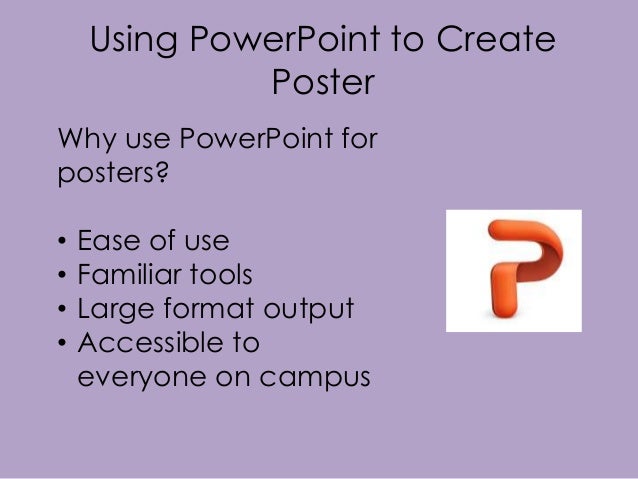 Using PowerPoint to Create Poster

Why use PowerPoint for posters?

• Ease of use
• Familiar tools
• Large format output
• Accessible to everyone on campus